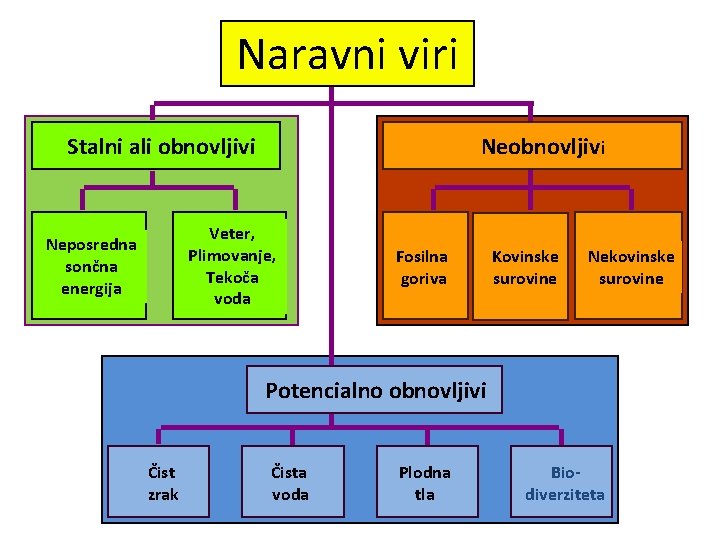 Naravni viri

Stalni ali obnovljivi

Neposredna sončna energija

Veter, Plimovanje, Tekoča voda

Neobnovljivi

Fosilna goriva

Kovinske surovine

Nekovinske surovine

Potencialno obnovljivi

Čist zrak

Čista voda

Plodna tla

Bio-diverziteta